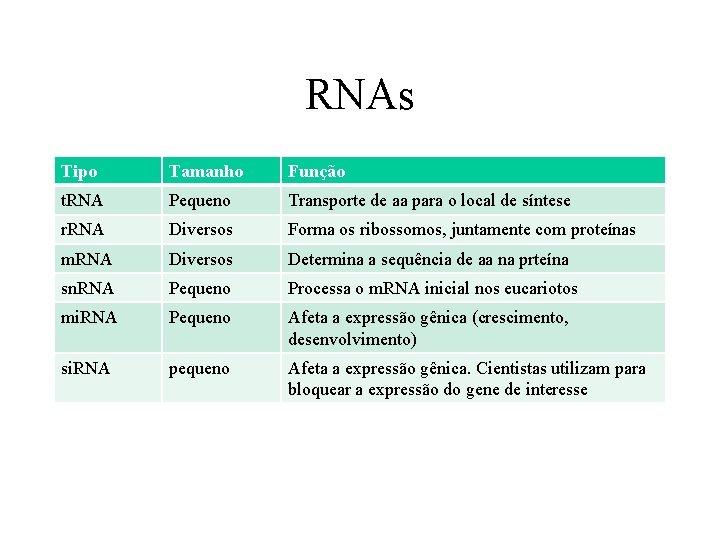 RNAs

| Tipo | Tamanho | Função |
|---|---|---|
| tRNA | Pequeno | Transporte de aa para o local de síntese |
| rRNA | Diversos | Forma os ribossomos, juntamente com proteínas |
| mRNA | Diversos | Determina a sequência de aa na prteína |
| snRNA | Pequeno | Processa o mRNA inicial nos eucariotos |
| miRNA | Pequeno | Afeta a expressão gênica (crescimento, desenvolvimento) |
| siRNA | pequeno | Afeta a expressão gênica. Cientistas utilizam para bloquear a expressão do gene de interesse |